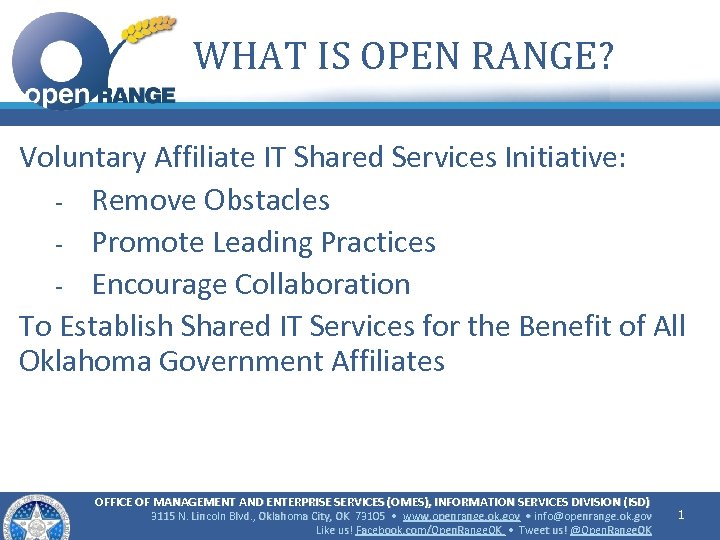 open RANGE

WHAT IS OPEN RANGE?

Voluntary Affiliate IT Shared Services Initiative:

- Remove Obstacles
- Promote Leading Practices
- Encourage Collaboration

To Establish Shared IT Services for the Benefit of All Oklahoma Government Affiliates

OFFICE OF MANAGEMENT AND ENTERPRISE SERVICES (OMES), INFORMATION SERVICES DIVISION (ISD)
3115 N. Lincoln Blvd., Oklahoma City, OK 73105 • www.openrange.ok.gov • info@openrange.ok.gov
Like us! Facebook.com/OpenRangeOK • Tweet us! @OpenRangeOK

1